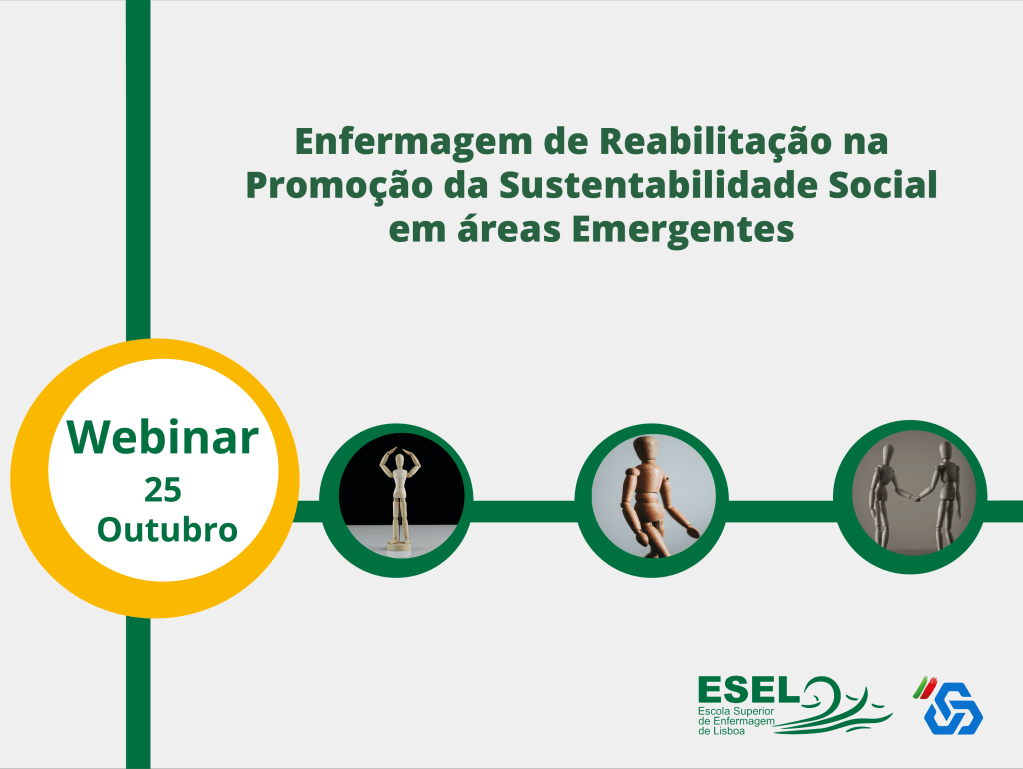 Enfermagem de Reabilitação na Promoção da Sustentabilidade Social em áreas Emergentes

Webinar
25
Outubro

ESEL
Escola Superior de Enfermagem de Lisboa